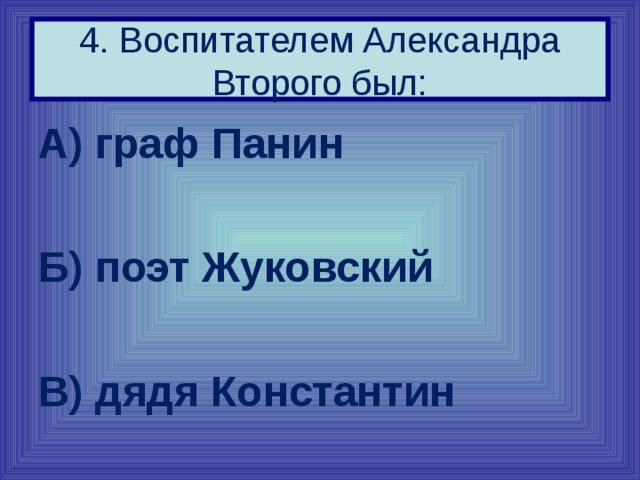 4. Воспитателем Александра Второго был:

А) граф Панин

Б) поэт Жуковский

В) дядя Константин